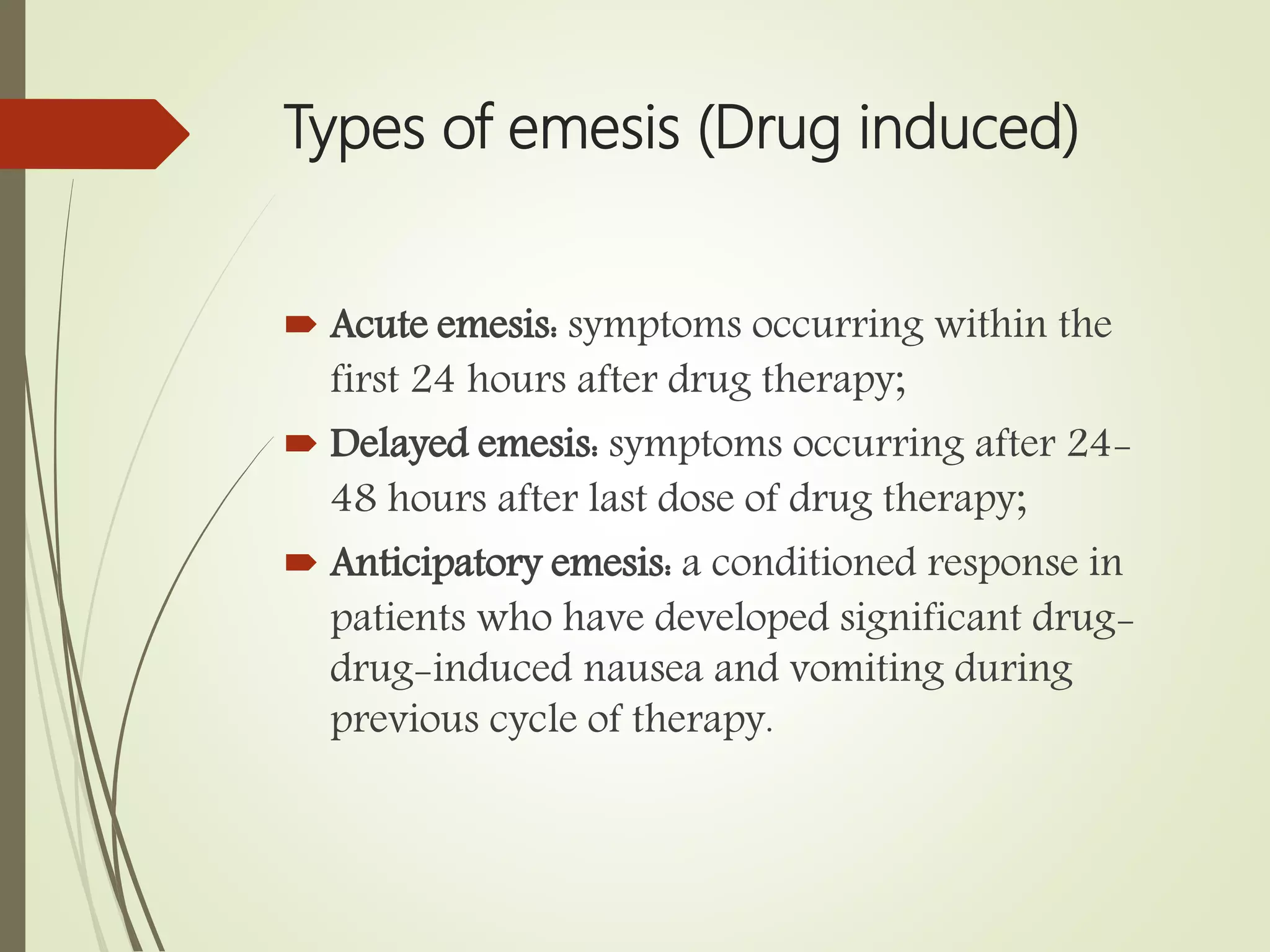 Types of emesis (Drug induced)

Acute emesis: symptoms occurring within the first 24 hours after drug therapy;

Delayed emesis: symptoms occurring after 24-48 hours after last dose of drug therapy;

Anticipatory emesis: a conditioned response in patients who have developed significant drug-drug-induced nausea and vomiting during previous cycle of therapy.